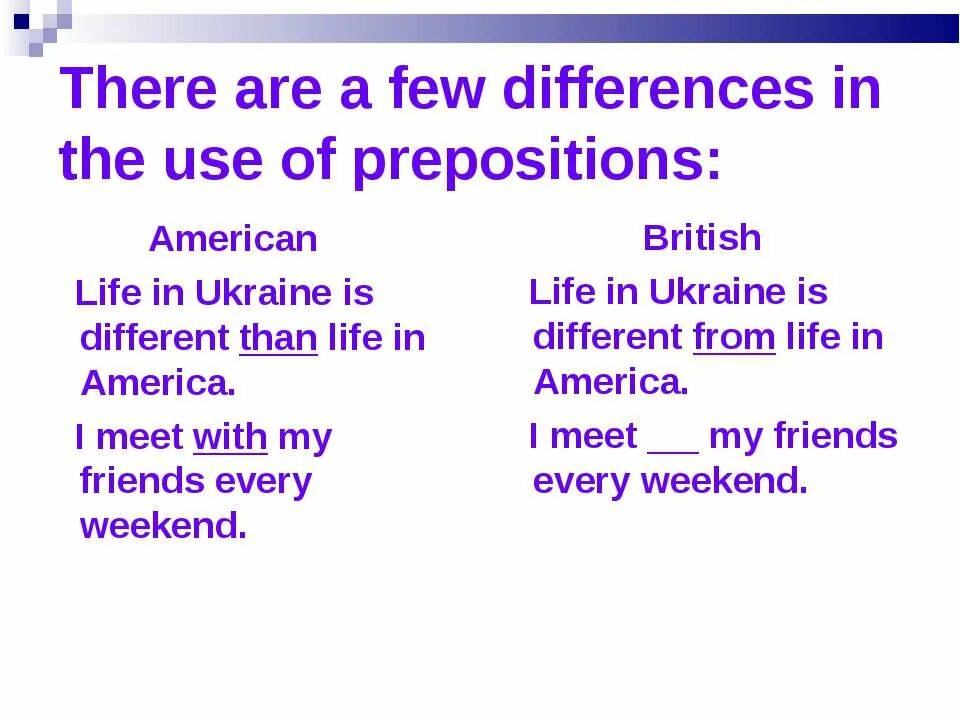 There are a few differences in the use of prepositions:

American

Life in Ukraine is different than life in America.

I meet with my friends every weekend.

British

Life in Ukraine is different from life in America.

I meet ___ my friends every weekend.